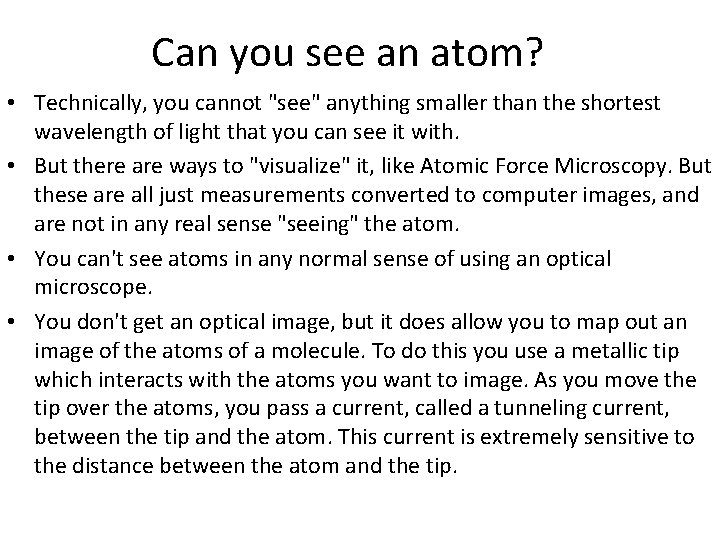 Can you see an atom?

• Technically, you cannot "see" anything smaller than the shortest wavelength of light that you can see it with.

• But there are ways to "visualize" it, like Atomic Force Microscopy. But these are all just measurements converted to computer images, and are not in any real sense "seeing" the atom.

• You can't see atoms in any normal sense of using an optical microscope.

• You don't get an optical image, but it does allow you to map out an image of the atoms of a molecule. To do this you use a metallic tip which interacts with the atoms you want to image. As you move the tip over the atoms, you pass a current, called a tunneling current, between the tip and the atom. This current is extremely sensitive to the distance between the atom and the tip.